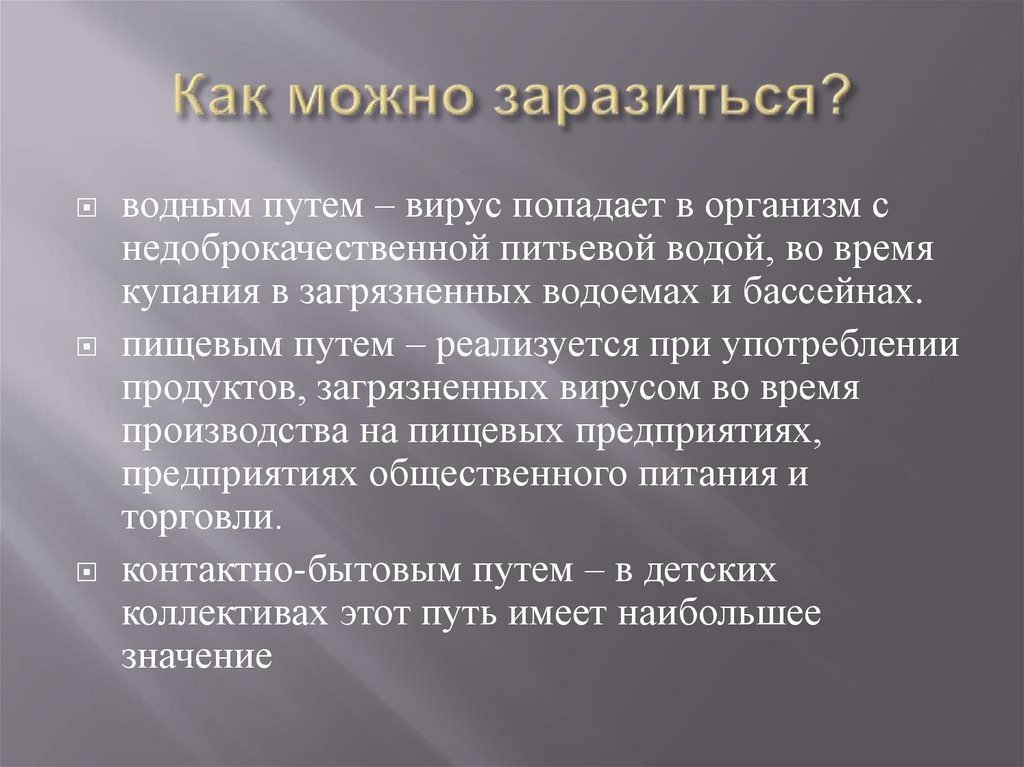 Как можно заразиться?

водным путем – вирус попадает в организм с недоброкачественной питьевой водой, во время купания в загрязненных водоемах и бассейнах.

пищевым путем – реализуется при употреблении продуктов, загрязненных вирусом во время производства на пищевых предприятиях, предприятиях общественного питания и торговли.

контактно-бытовым путем – в детских коллективах этот путь имеет наибольшее значение